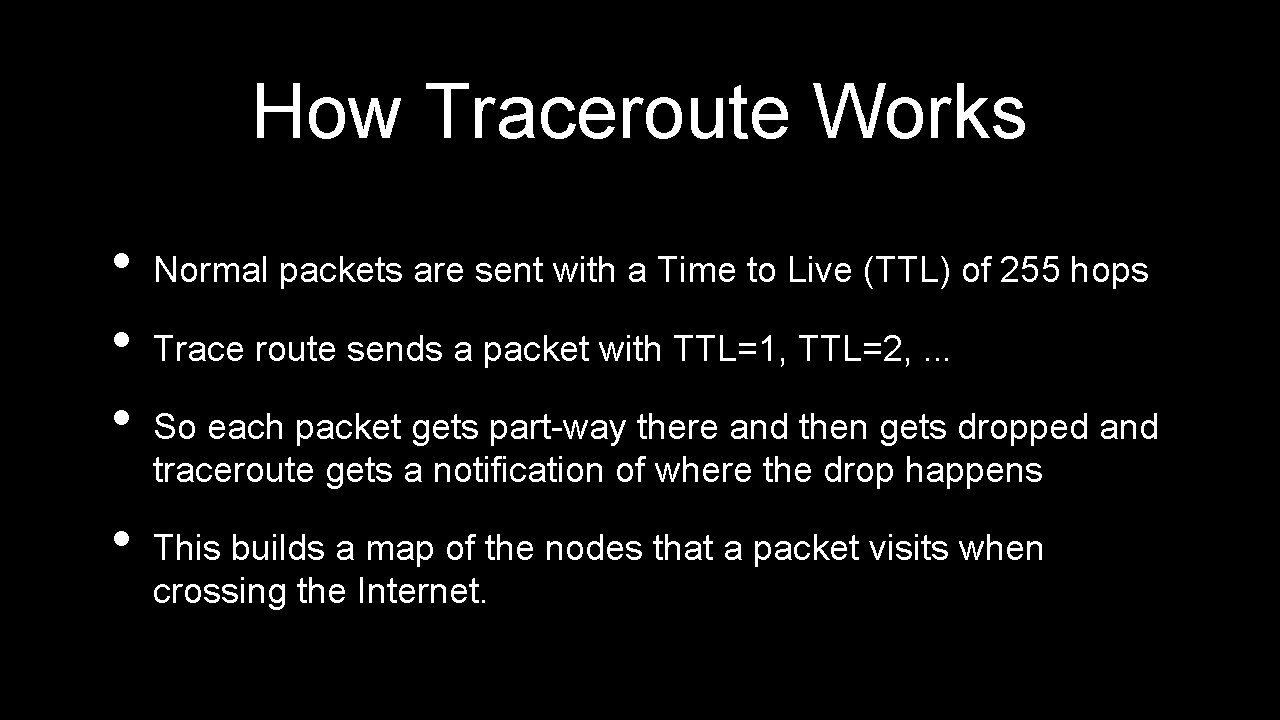 How Traceroute Works

• Normal packets are sent with a Time to Live (TTL) of 255 hops

• Trace route sends a packet with TTL=1, TTL=2, ...

• So each packet gets part-way there and then gets dropped and traceroute gets a notification of where the drop happens

• This builds a map of the nodes that a packet visits when crossing the Internet.